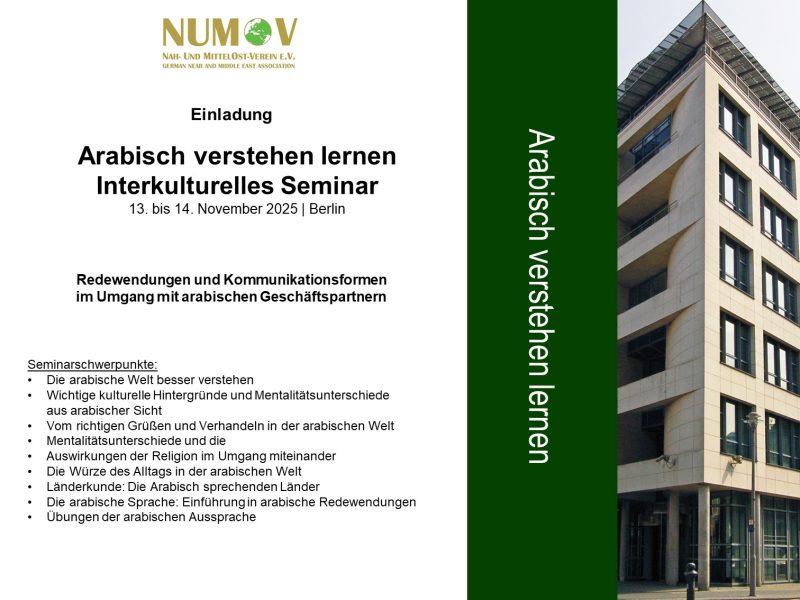 NUMOV
NAH- UND MITTELOST-VEREIN E.V.
GERMAN NEAR AND MIDDLE EAST ASSOCIATION

Einladung

Arabisch verstehen lernen
Interkulturelles Seminar
13. bis 14. November 2025 | Berlin

Redewendungen und Kommunikationsformen im Umgang mit arabischen Geschäftspartnern

Seminarschwerpunkte:
• Die arabische Welt besser verstehen
• Wichtige kulturelle Hintergründe und Mentalitätsunterschiede aus arabischer Sicht
• Vom richtigen Grüßen und Verhandeln in der arabischen Welt
• Mentalitätsunterschiede und die
• Auswirkungen der Religion im Umgang miteinander
• Die Würze des Alltags in der arabischen Welt
• Länderkunde: Die Arabisch sprechenden Länder
• Die arabische Sprache: Einführung in arabische Redewendungen
• Übungen der arabischen Aussprache

Arabisch verstehen lernen